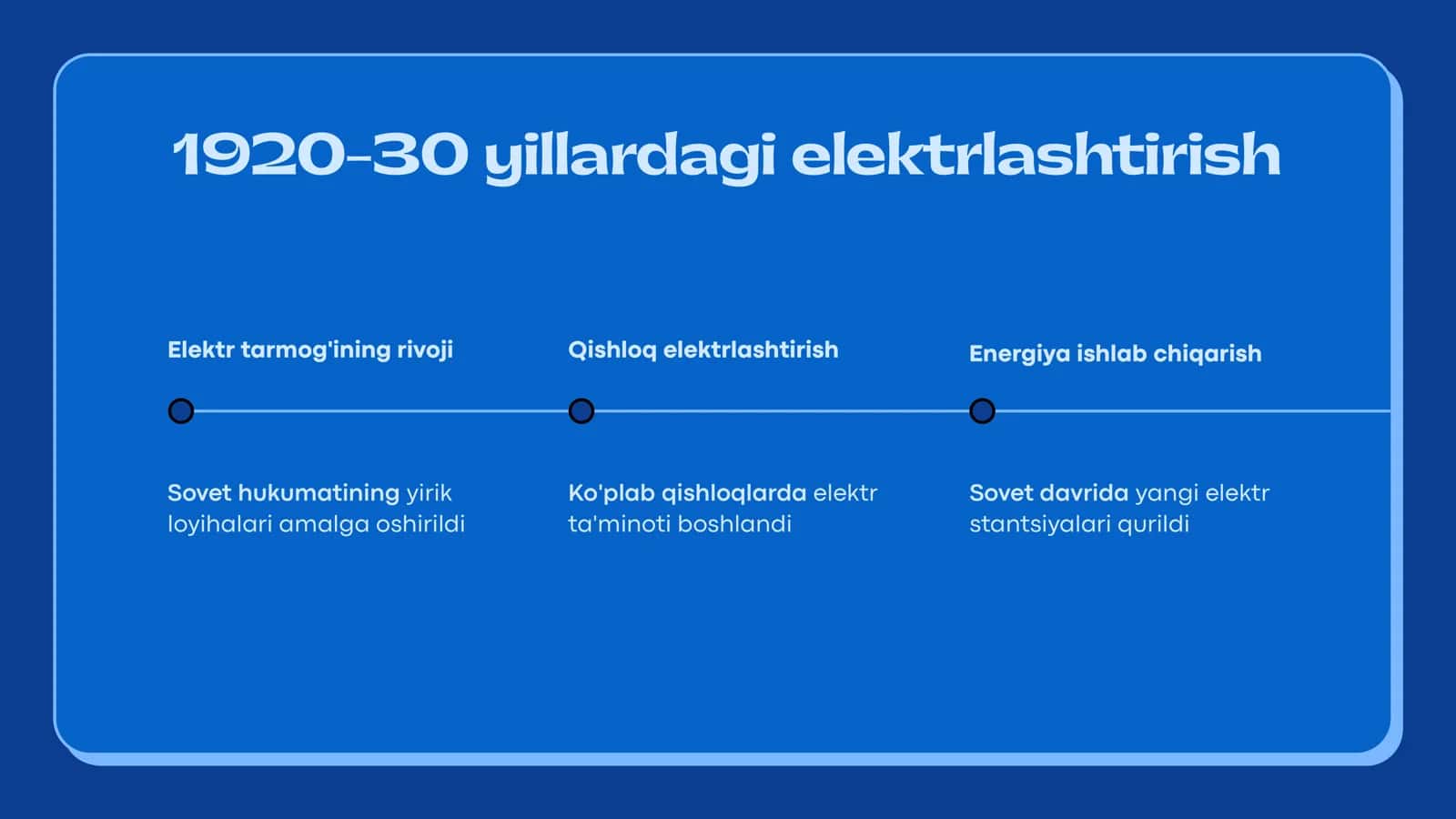 1920-30 yillardagi elektrlashtirish

Elektr tarmog'ining rivoji

Sovet hukumatining yirik loyihalari amalga oshirildi

Qishloq elektrlashtirish

Ko'plab qishloqlarda elektr ta'minoti boshlandi

Energiya ishlab chiqarish

Sovet davrida yangi elektr stantsiyalari qurildi